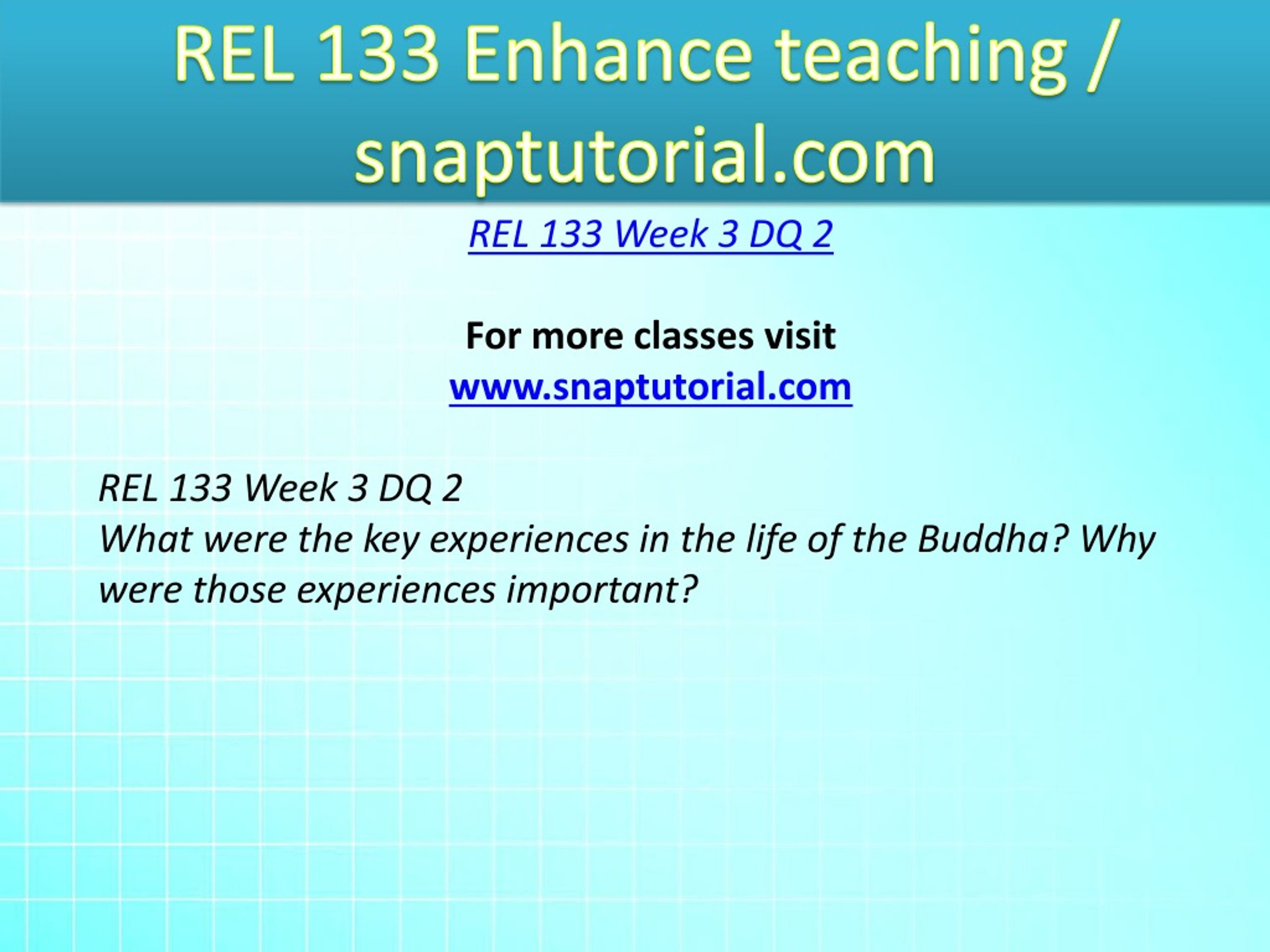 REL 133 Enhance teaching / snaptutorial.com

REL 133 Week 3 DQ 2

For more classes visit
www.snaptutorial.com

REL 133 Week 3 DQ 2
What were the key experiences in the life of the Buddha? Why were those experiences important?